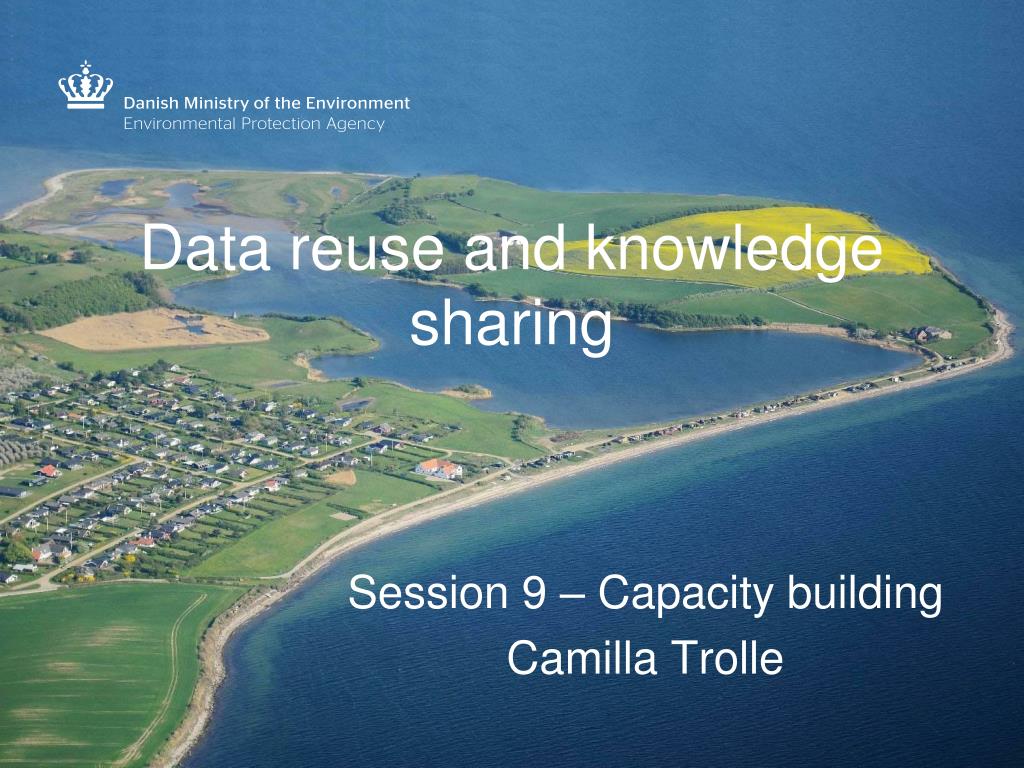 Danish Ministry of the Environment
Environmental Protection Agency

Data reuse and knowledge sharing

Session 9 – Capacity building
Camilla Trolle